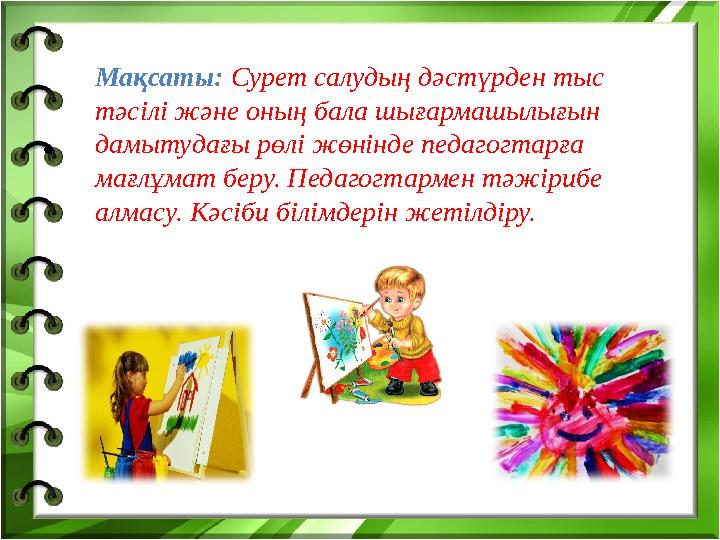 Мақсаты: Сурет салудың дәстүрден тыс тәсілі және оның бала шығармашылығын дамытудағы рөлі жөнінде педагогтарға мағлұмат беру. Педагогтармен тәжірибе алмасу. Кәсіби білімдерін жетілдіру.